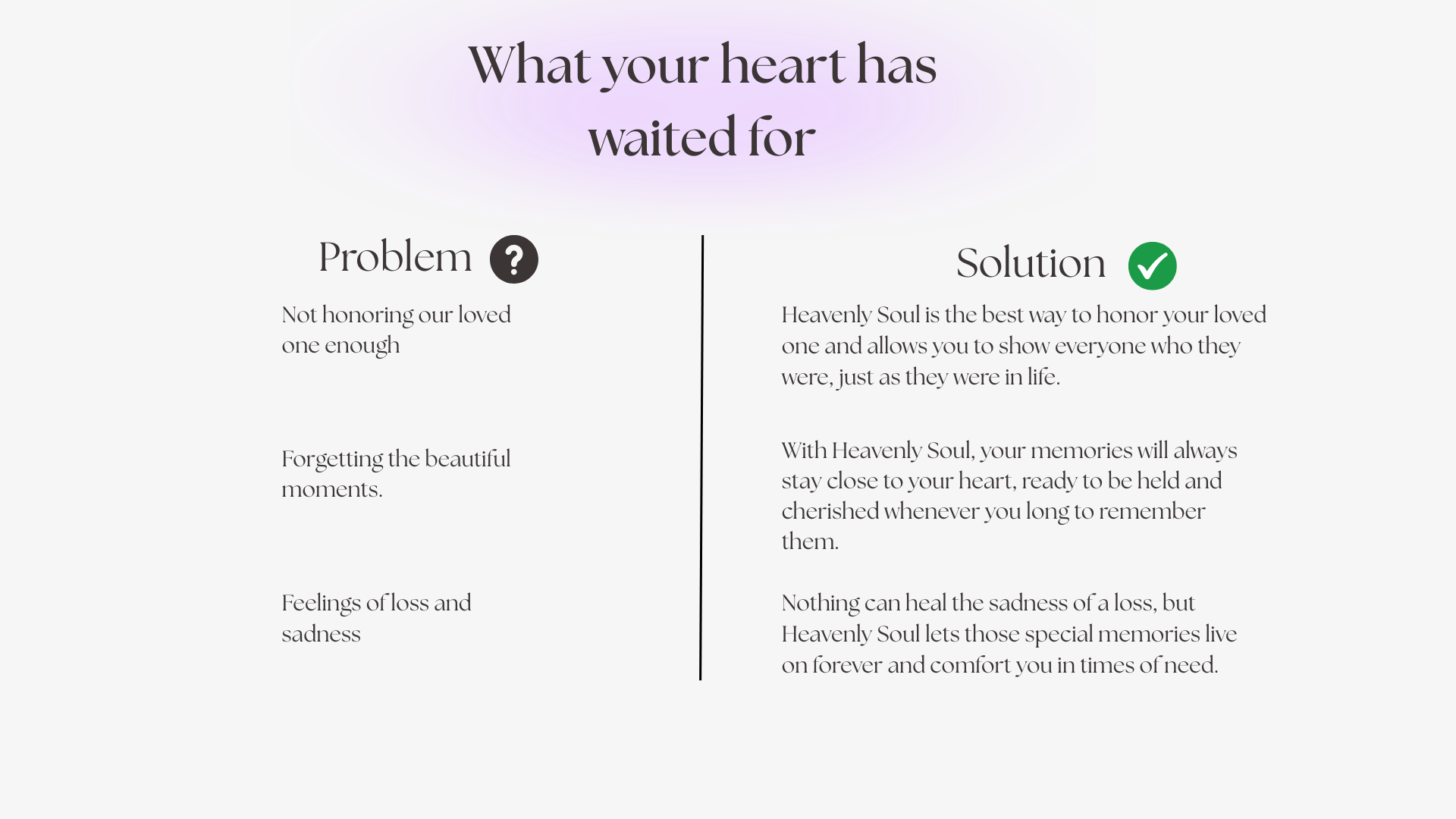 What your heart has waited for

Problem

Not honoring our loved one enough

Forgetting the beautiful moments.

Feelings of loss and sadness

Solution

Heavenly Soul is the best way to honor your loved one and allows you to show everyone who they were, just as they were in life.

With Heavenly Soul, your memories will always stay close to your heart, ready to be held and cherished whenever you long to remember them.

Nothing can heal the sadness of a loss, but Heavenly Soul lets those special memories live on forever and comfort you in times of need.